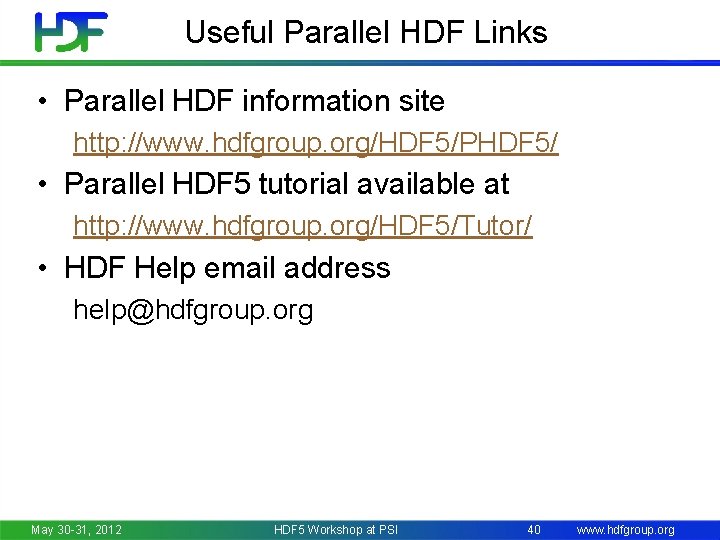 HDF

Useful Parallel HDF Links

• Parallel HDF information site
http://www.hdfgroup.org/HDF5/PHDF5/

• Parallel HDF5 tutorial available at
http://www.hdfgroup.org/HDF5/Tutor/

• HDF Help email address
help@hdfgroup.org

May 30-31, 2012 HDF5 Workshop at PSI 40 www.hdfgroup.org